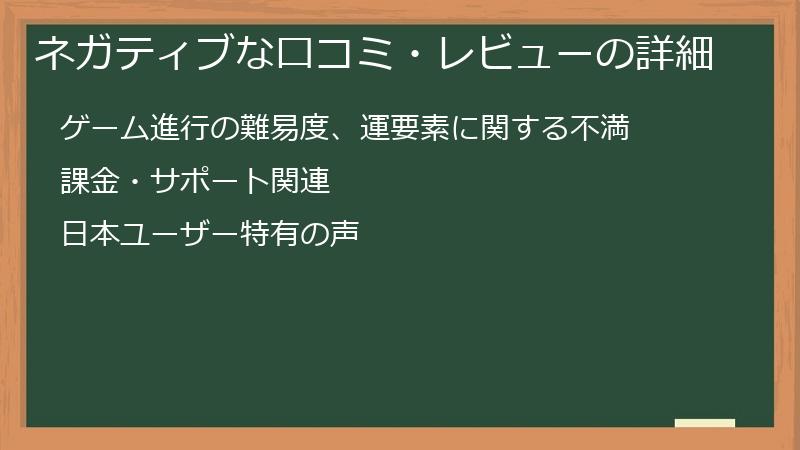 ネガティブな口コミ・レビューの詳細

ゲーム進行の難易度、運要素に関する不満

課金・サポート関連

日本ユーザー特有の声